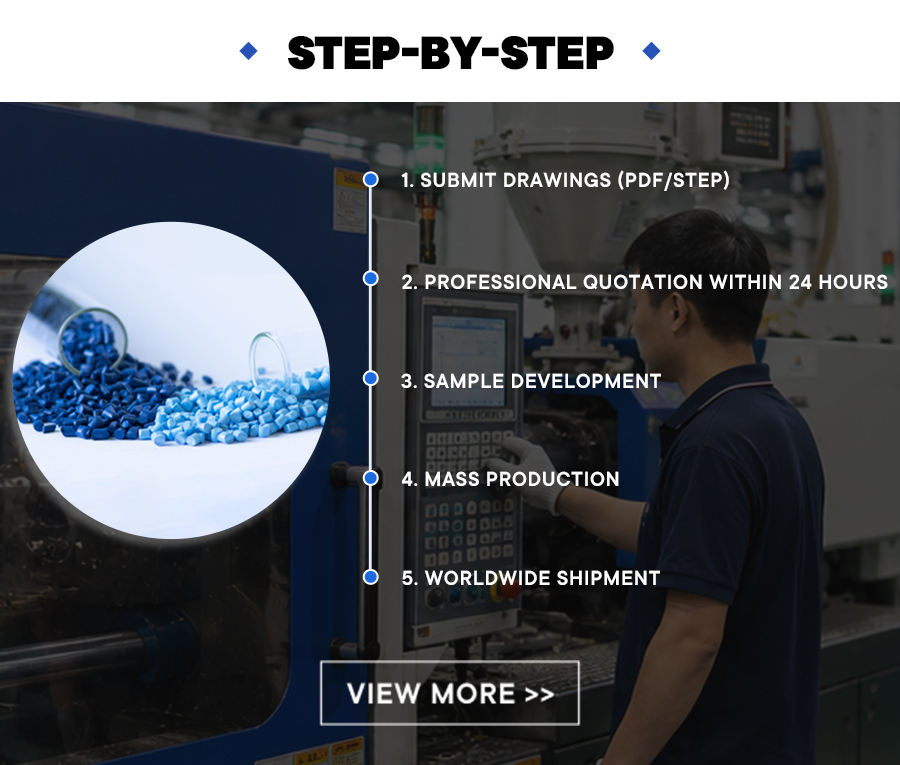 STEP-BY-STEP

1. SUBMIT DRAWINGS (PDF/STEP)

2. PROFESSIONAL QUOTATION WITHIN 24 HOURS

3. SAMPLE DEVELOPMENT

4. MASS PRODUCTION

5. WORLDWIDE SHIPMENT

VIEW MORE >>